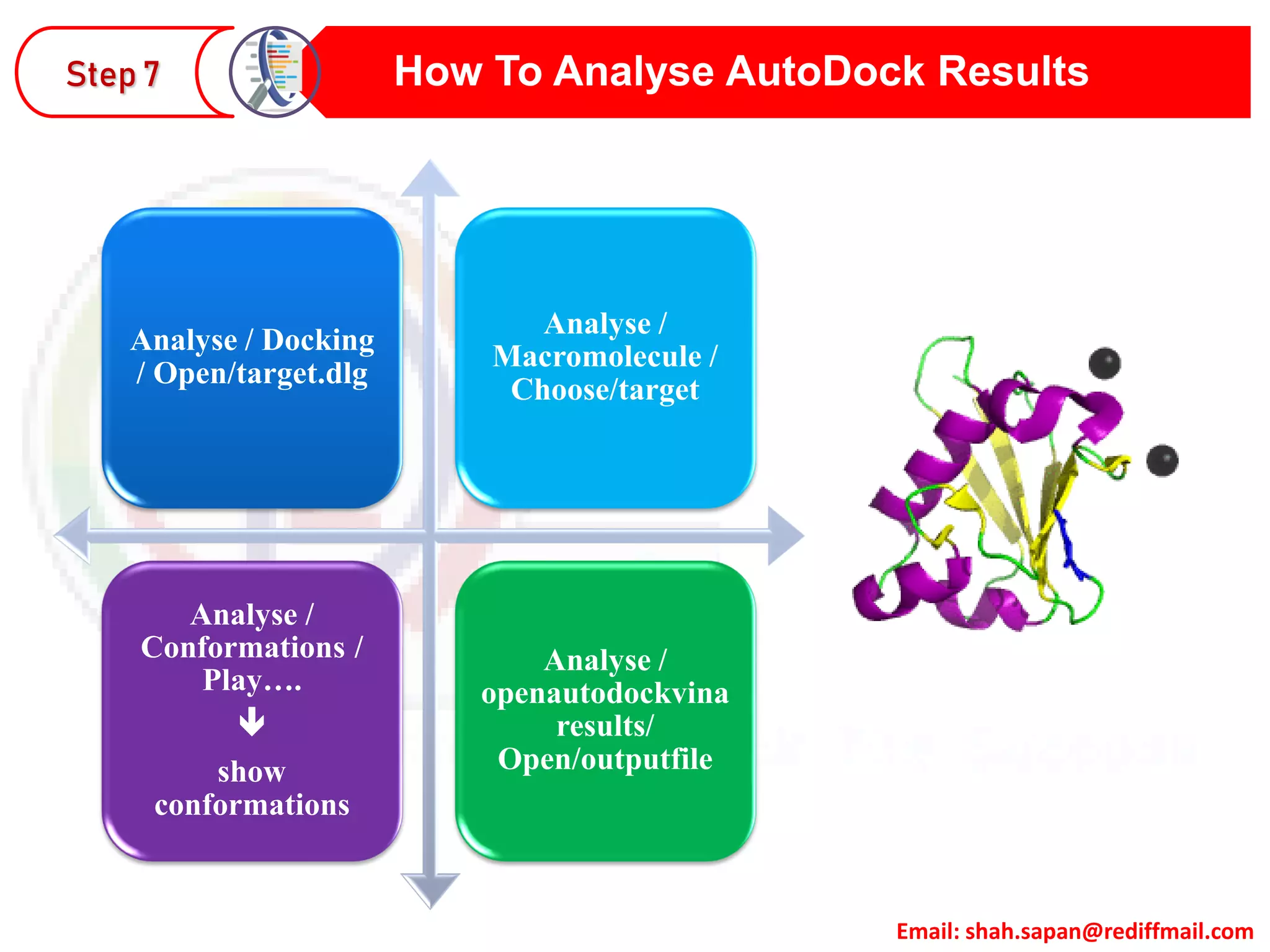 Step 7

How To Analyse AutoDock Results

Analyse / Docking / Open/target.dlg

Analyse / Macromolecule / Choose/target

Analyse / Conformations / Play….

show conformations

Analyse / openautodockvina results/ Open/outputfile

Email: shah.sapan@rediffmail.com